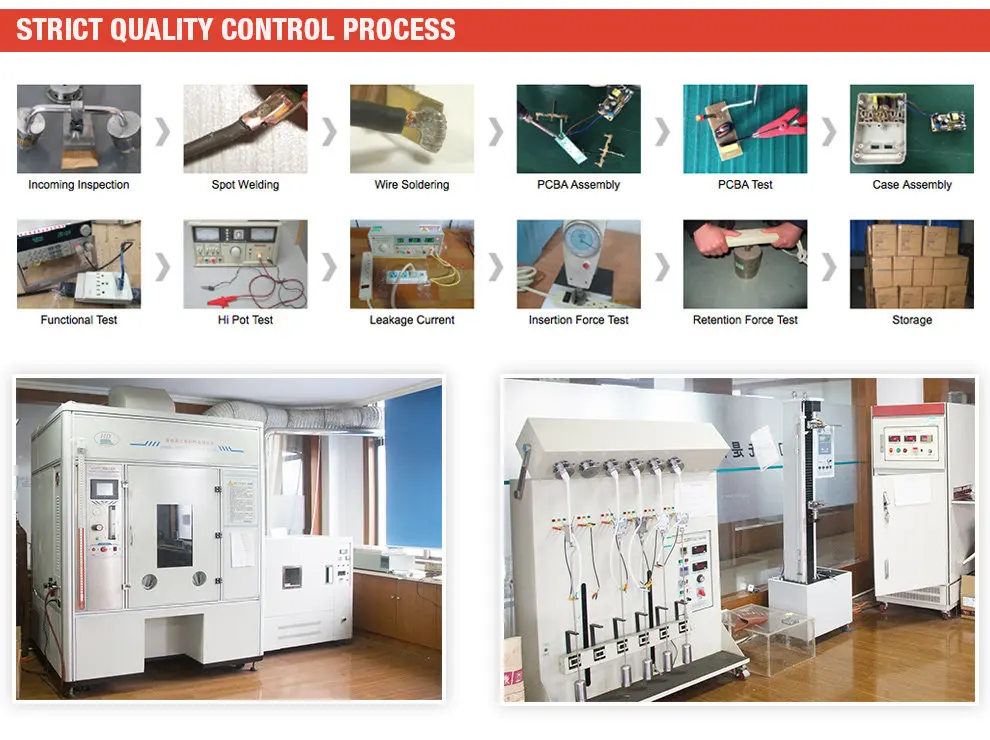 STRICT QUALITY CONTROL PROCESS

Incoming Inspection

Spot Welding

Wire Soldering

PCBA Assembly

PCBA Test

Case Assembly

Functional Test

Hi Pot Test

Leakage Current

Insertion Force Test

Retention Force Test

Storage